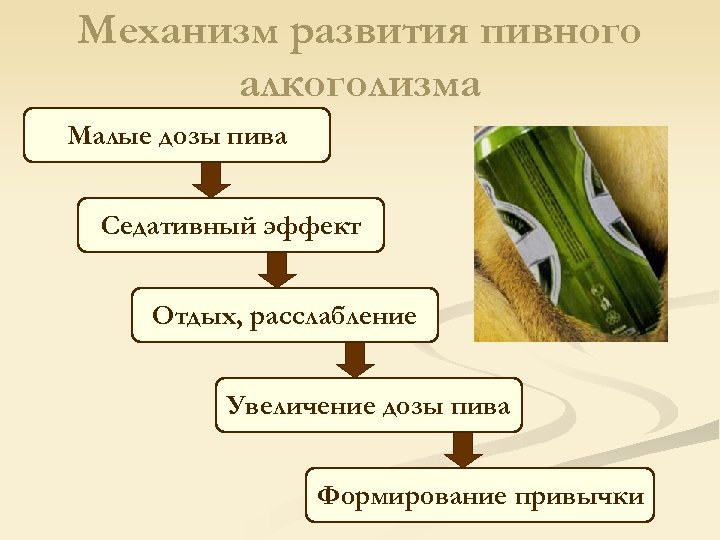 Механизм развития пивного алкоголизма

Малые дозы пива

Седативный эффект

Отдых, расслабление

Увеличение дозы пива

Формирование привычки